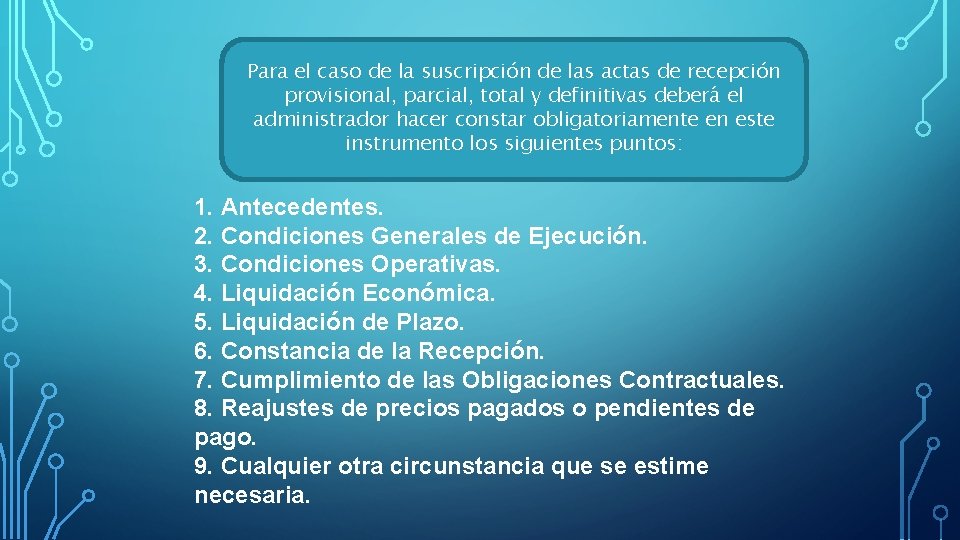 Para el caso de la suscripción de las actas de recepción provisional, parcial, total y definitivas deberá el administrador hacer constar obligatoriamente en este instrumento los siguientes puntos:

1. Antecedentes.
2. Condiciones Generales de Ejecución.
3. Condiciones Operativas.
4. Liquidación Económica.
5. Liquidación de Plazo.
6. Constancia de la Recepción.
7. Cumplimiento de las Obligaciones Contractuales.
8. Reajustes de precios pagados o pendientes de pago.
9. Cualquier otra circunstancia que se estime necesaria.